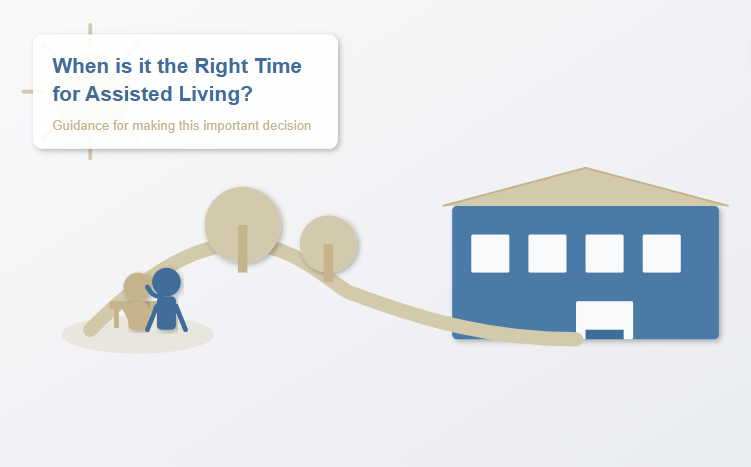 When is it the Right Time for Assisted Living?

Guidance for making this important decision